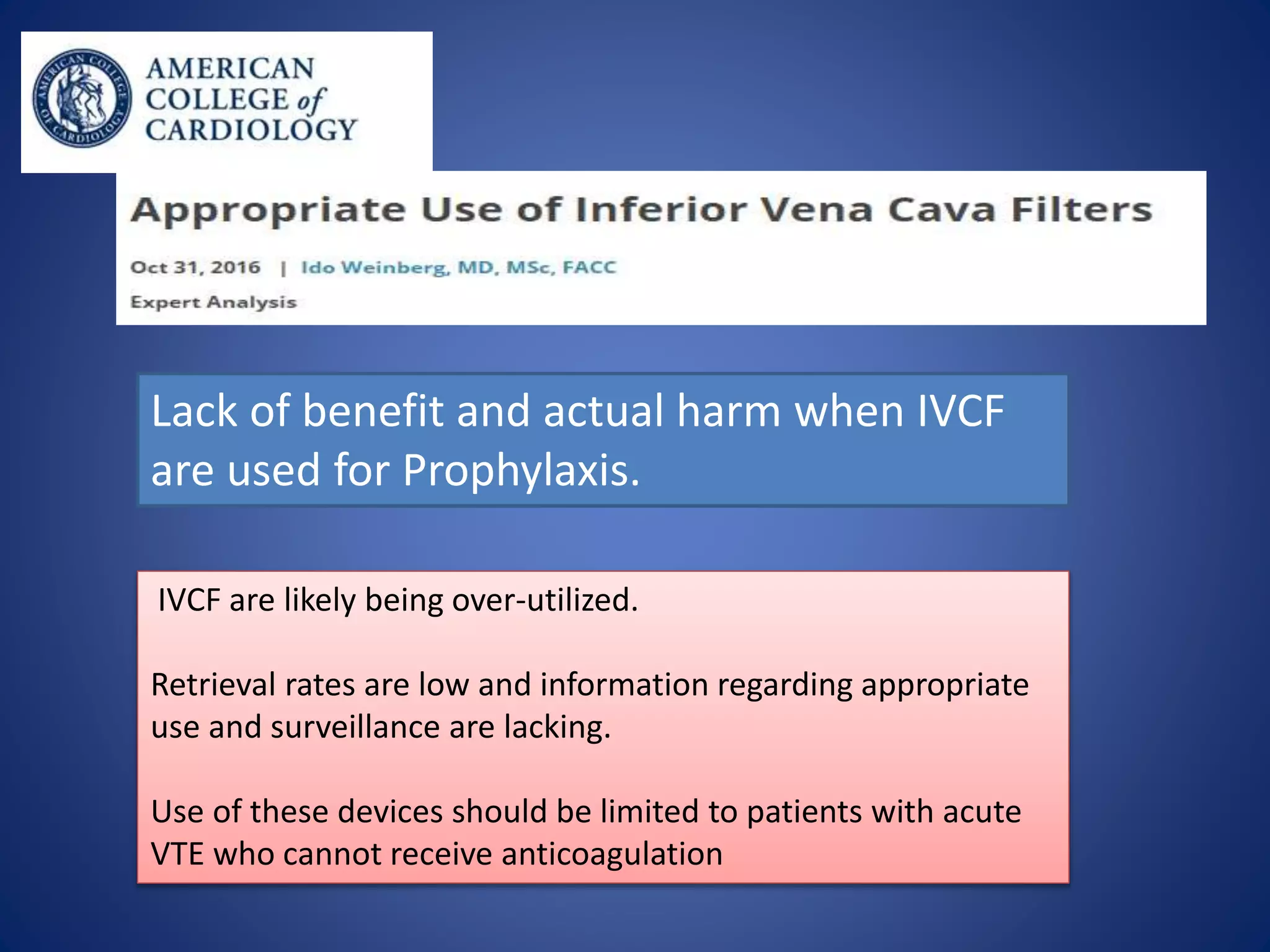 AMERICAN COLLEGE OF CARDIOLOGY

AMERICAN COLLEGE of CARDIOLOGY

Appropriate Use of Inferior Vena Cava Filters

Oct 31, 2016 | Ido Weinberg, MD, MSc, FACC

Expert Analysis

Lack of benefit and actual harm when IVCF are used for Prophylaxis.

IVCF are likely being over-utilized.

Retrieval rates are low and information regarding appropriate use and surveillance are lacking.

Use of these devices should be limited to patients with acute VTE who cannot receive anticoagulation